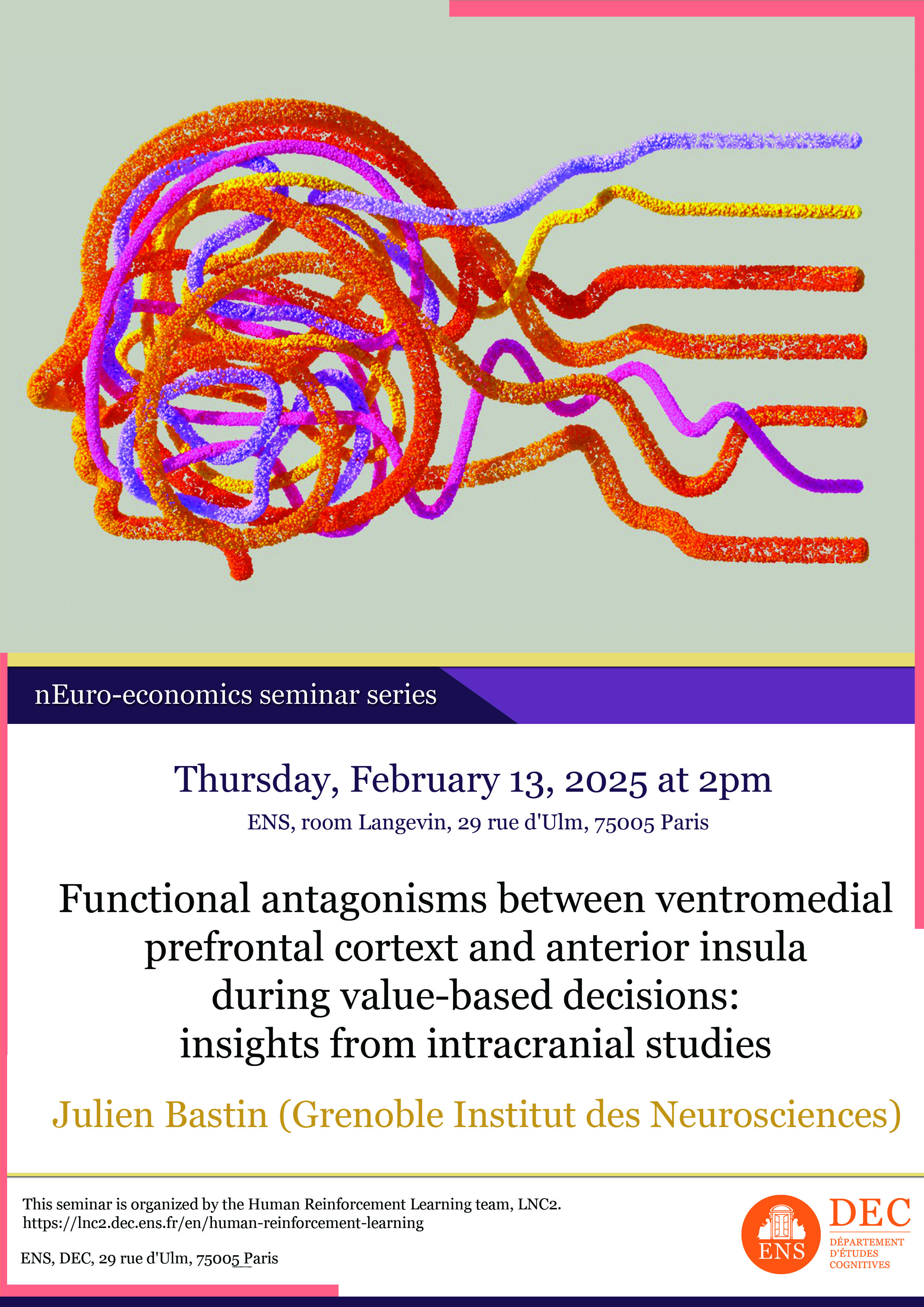 nEuro-economics seminar series

Thursday, February 13, 2025 at 2pm

ENS, room Langevin, 29 rue d'Ulm, 75005 Paris

Functional antagonisms between ventromedial prefrontal cortext and anterior insula during value-based decisions: insights from intracranial studies

Julien Bastin (Grenoble Institut des Neurosciences)

This seminar is organized by the Human Reinforcement Learning team, LNC2.
https://lnc2.dec.ens.fr/en/human-reinforcement-learning

ENS, DEC, 29 rue d'Ulm, 75005 Paris

ENS

DEC
DÉPARTEMENT D'ÉTUDES COGNITIVES